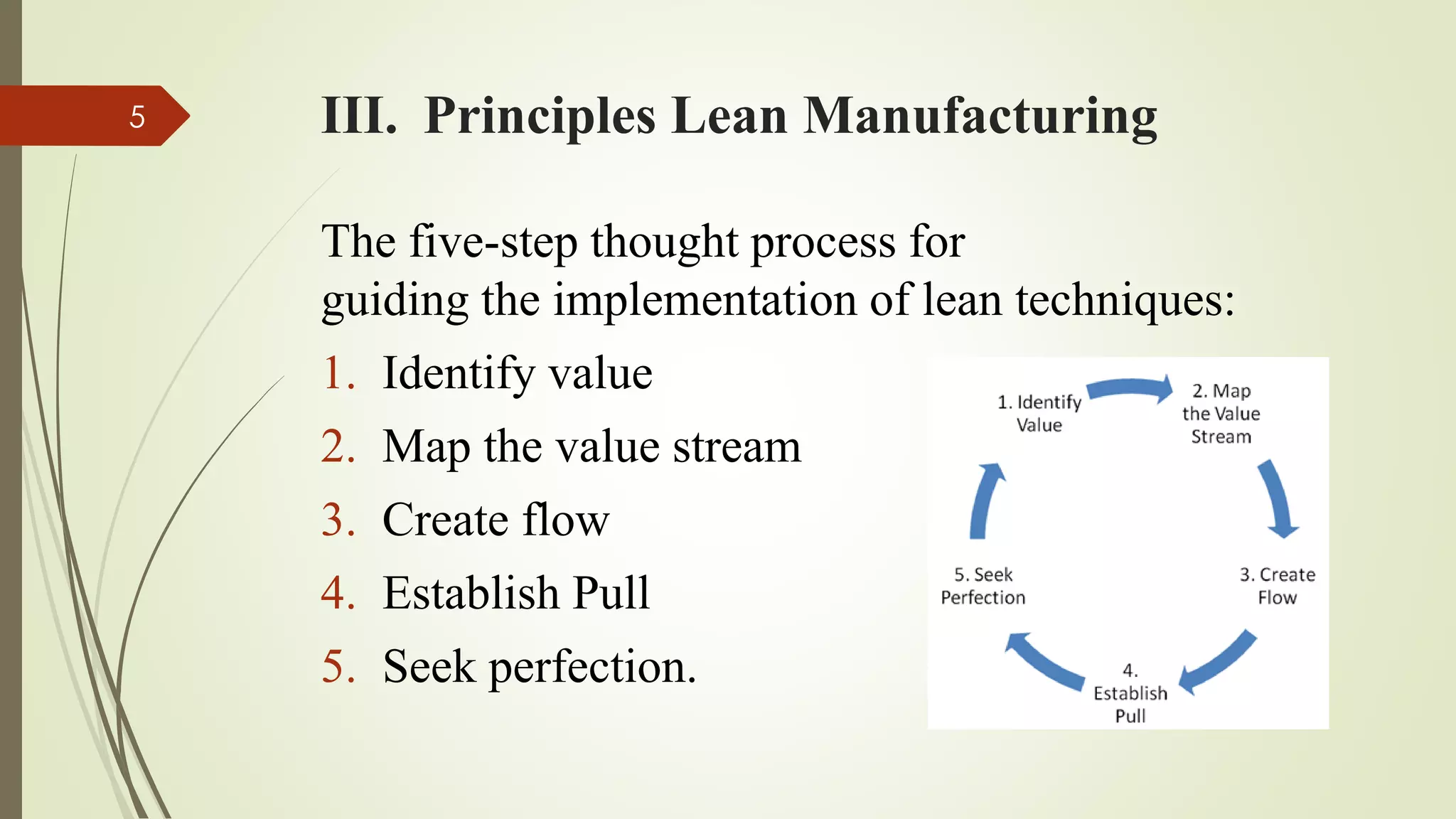 5

III. Principles Lean Manufacturing

The five-step thought process for guiding the implementation of lean techniques:

1. Identify value
2. Map the value stream
3. Create flow
4. Establish Pull
5. Seek perfection.

1. Identify Value

2. Map the Value Stream

3. Create Flow

4. Establish Pull

5. Seek Perfection